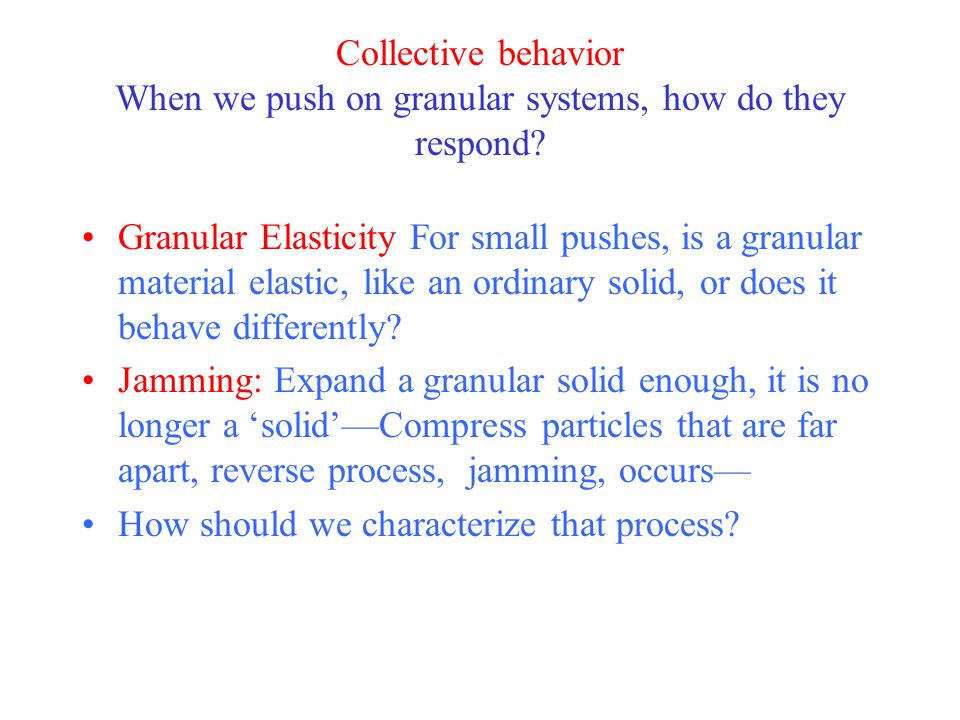 Collective behavior
When we push on granular systems, how do they respond?

• Granular Elasticity For small pushes, is a granular material elastic, like an ordinary solid, or does it behave differently?
• Jamming: Expand a granular solid enough, it is no longer a ‘solid’—Compress particles that are far apart, reverse process, jamming, occurs—
• How should we characterize that process?